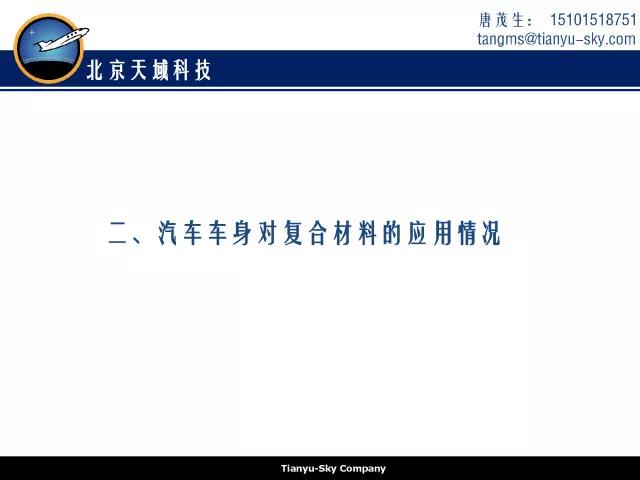 唐茂生： 15101518751
tangms@tianyu-sky.com

北京天域科技

二、汽车车身对复合材料的应用情况

Tianyu-Sky Company